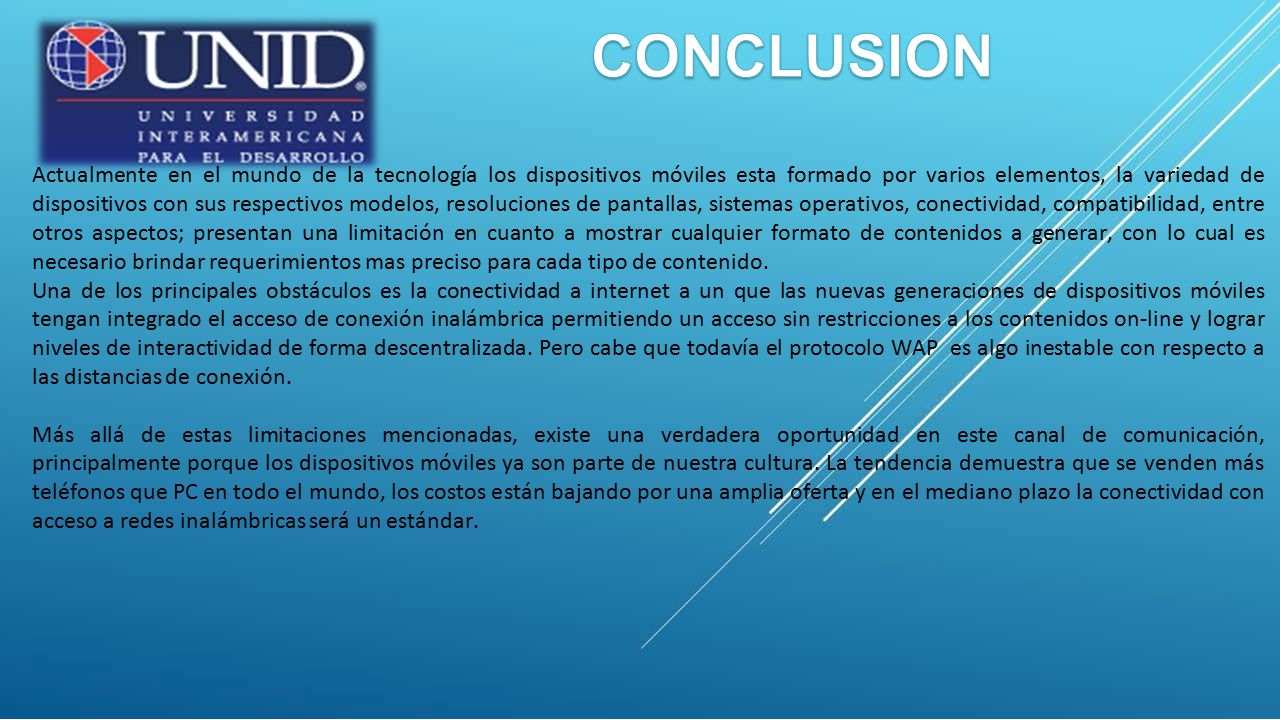 UNID
UNIVERSIDAD INTERAMERICANA PARA EL DESARROLLO

CONCLUSION

Actualmente en el mundo de la tecnología los dispositivos móviles esta formado por varios elementos, la variedad de dispositivos con sus respectivos modelos, resoluciones de pantallas, sistemas operativos, conectividad, compatibilidad, entre otros aspectos; presentan una limitación en cuanto a mostrar cualquier formato de contenidos a generar, con lo cual es necesario brindar requerimientos mas preciso para cada tipo de contenido.
Una de los principales obstáculos es la conectividad a internet a un que las nuevas generaciones de dispositivos móviles tengan integrado el acceso de conexión inalámbrica permitiendo un acceso sin restricciones a los contenidos on-line y lograr niveles de interactividad de forma descentralizada. Pero cabe que todavía el protocolo WAP es algo inestable con respecto a las distancias de conexión.

Más allá de estas limitaciones mencionadas, existe una verdadera oportunidad en este canal de comunicación, principalmente porque los dispositivos móviles ya son parte de nuestra cultura. La tendencia demuestra que se venden más teléfonos que PC en todo el mundo, los costos están bajando por una amplia oferta y en el mediano plazo la conectividad con acceso a redes inalámbricas será un estándar.